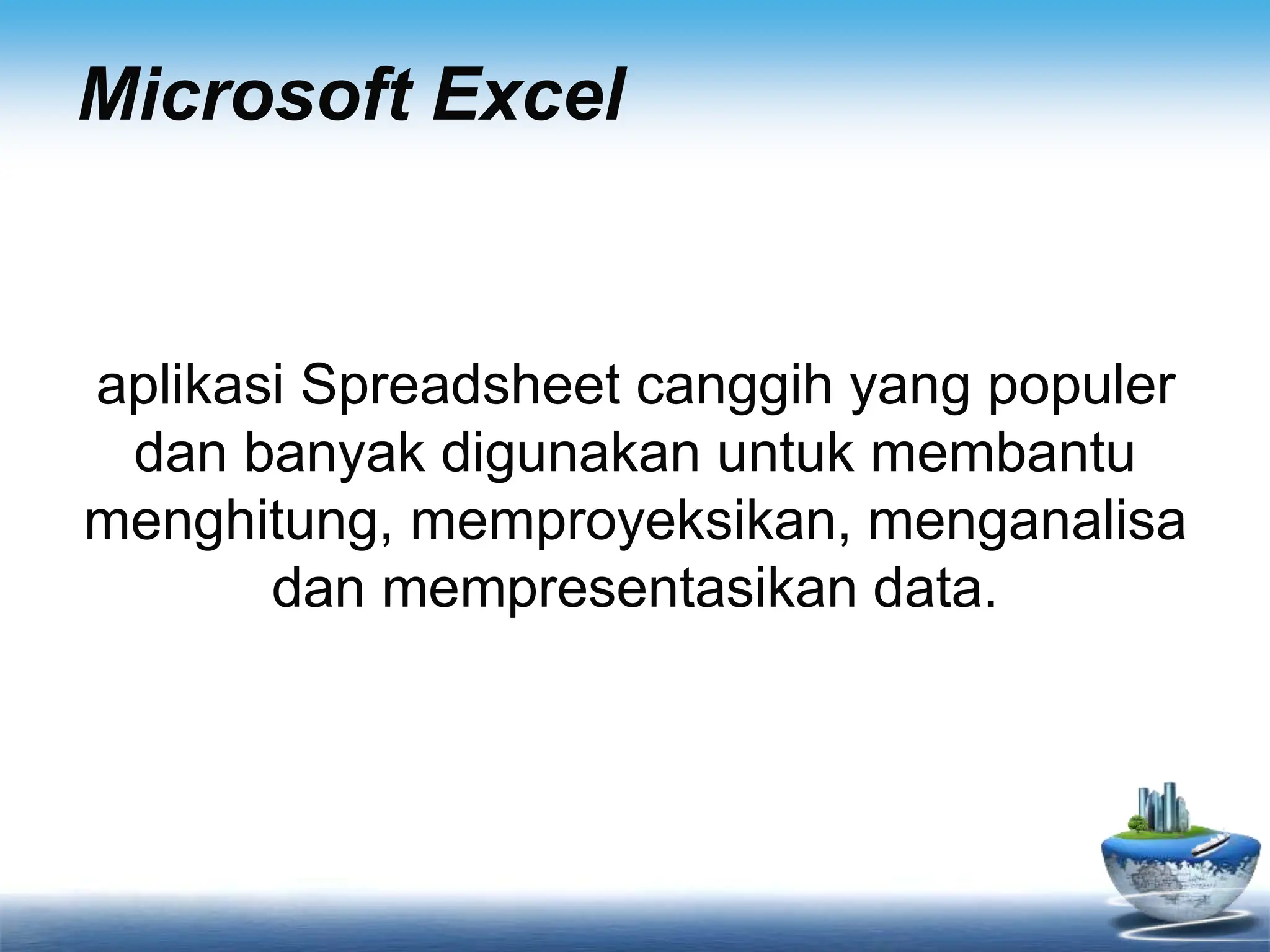 Microsoft Excel

aplikasi Spreadsheet canggih yang populer dan banyak digunakan untuk membantu menghitung, memproyeksikan, menganalisa dan mempresentasikan data.